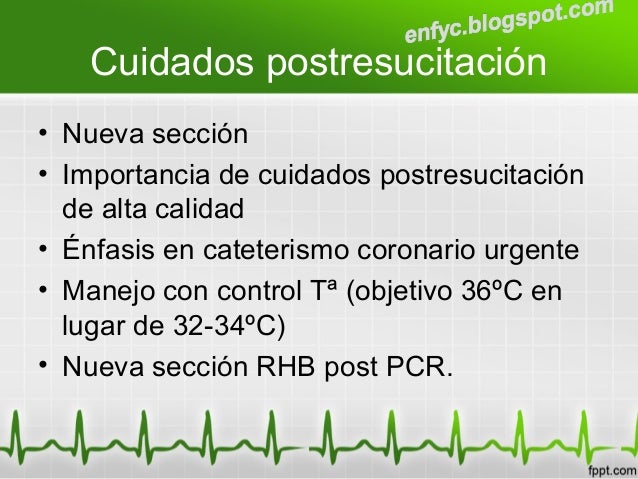 enfyc.blogspot.com

Cuidados postresucitación

• Nueva sección
• Importancia de cuidados postresucitación de alta calidad
• Énfasis en cateterismo coronario urgente
• Manejo con control Tª (objetivo 36ºC en lugar de 32-34ºC)
• Nueva sección RHB post PCR.

fppt.com